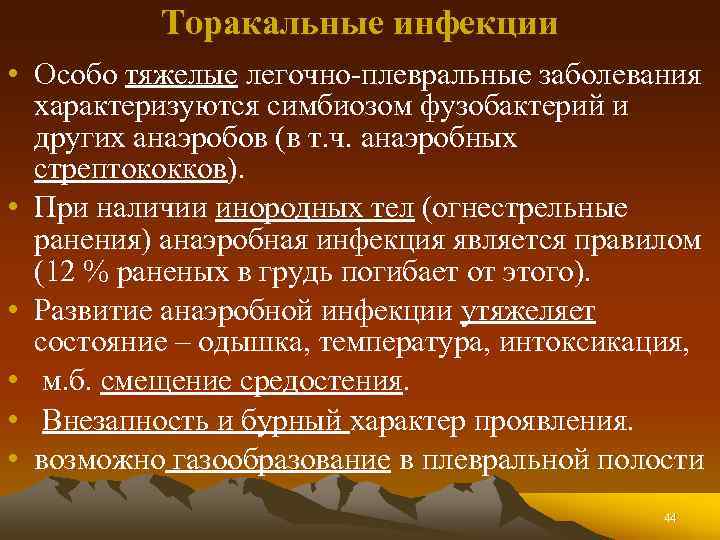 Торакальные инфекции

• Особо тяжелые легочно-плевральные заболевания характеризуются симбиозом фузобактерий и других анаэробов (в т.ч. анаэробных стрептококков).

• При наличии инородных тел (огнестрельные ранения) анаэробная инфекция является правилом (12 % раненых в грудь погибает от этого).

• Развитие анаэробной инфекции утяжеляет состояние – одышка, температура, интоксикация,

• м.б. смещение средостения.

• Внезапность и бурный характер проявления.

• возможно газообразование в плевральной полости

44